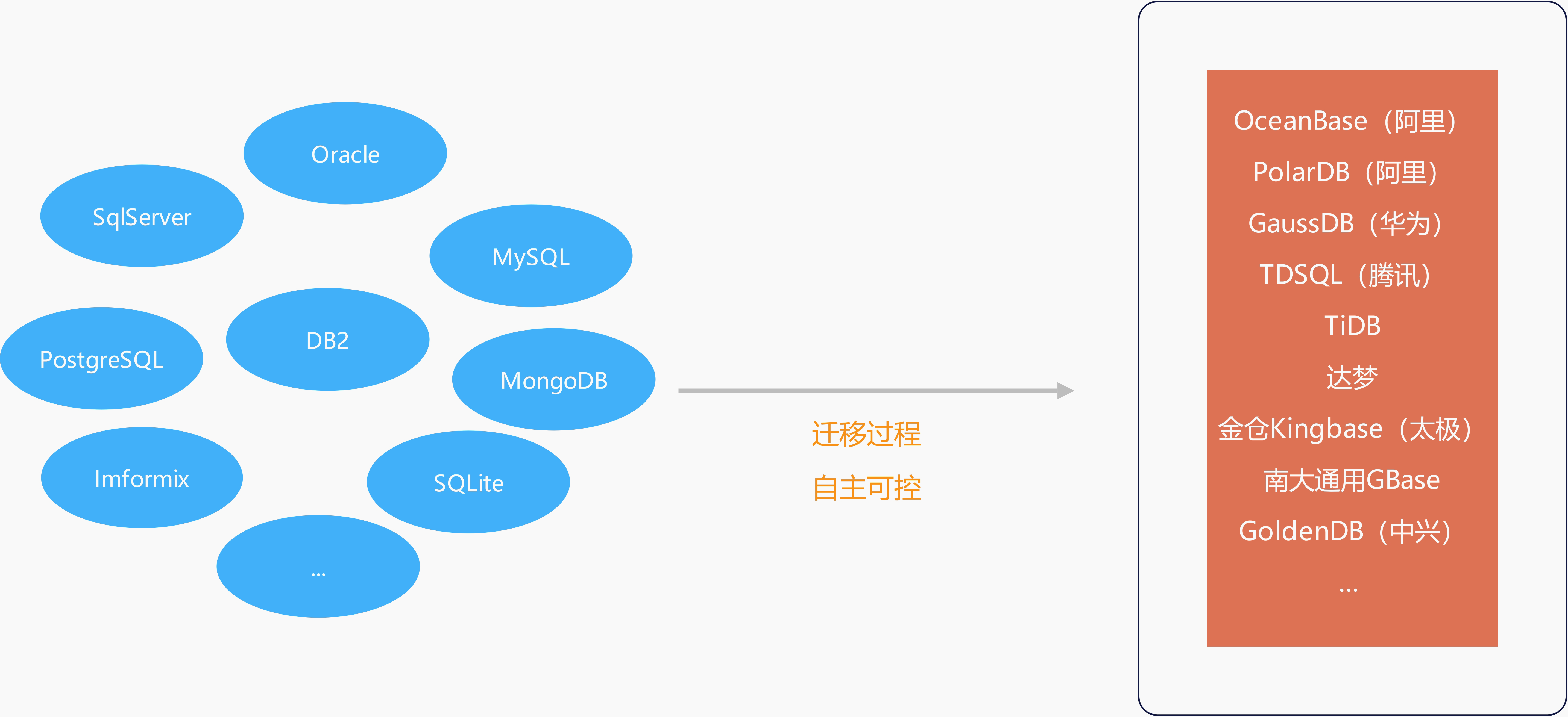 Oracle

SqlServer

MySQL

DB2

PostgreSQL

MongoDB

Imformix

SQLite

...

迁移过程

自主可控

OceanBase（阿里）

PolarDB（阿里）

GaussDB（华为）

TDSQL（腾讯）

TiDB

达梦

金仓Kingbase（太极）

南大通用GBase

GoldenDB（中兴）

...